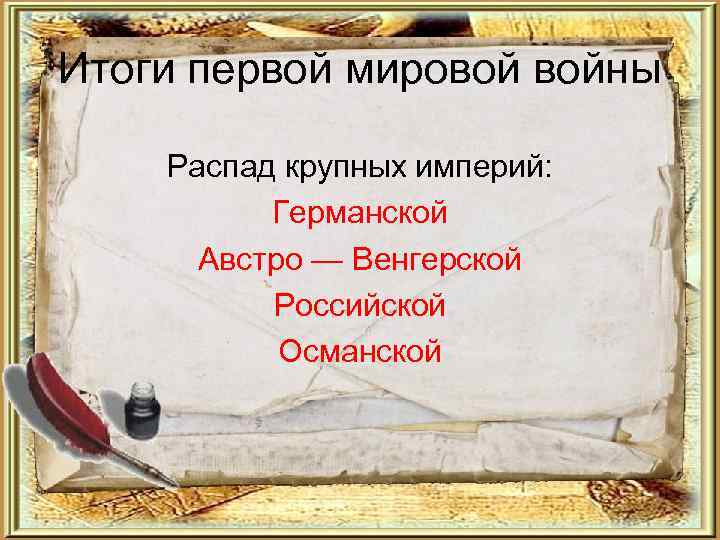 Итоги первой мировой войны

Распад крупных империй:
Германской
Австро — Венгерской
Российской
Османской